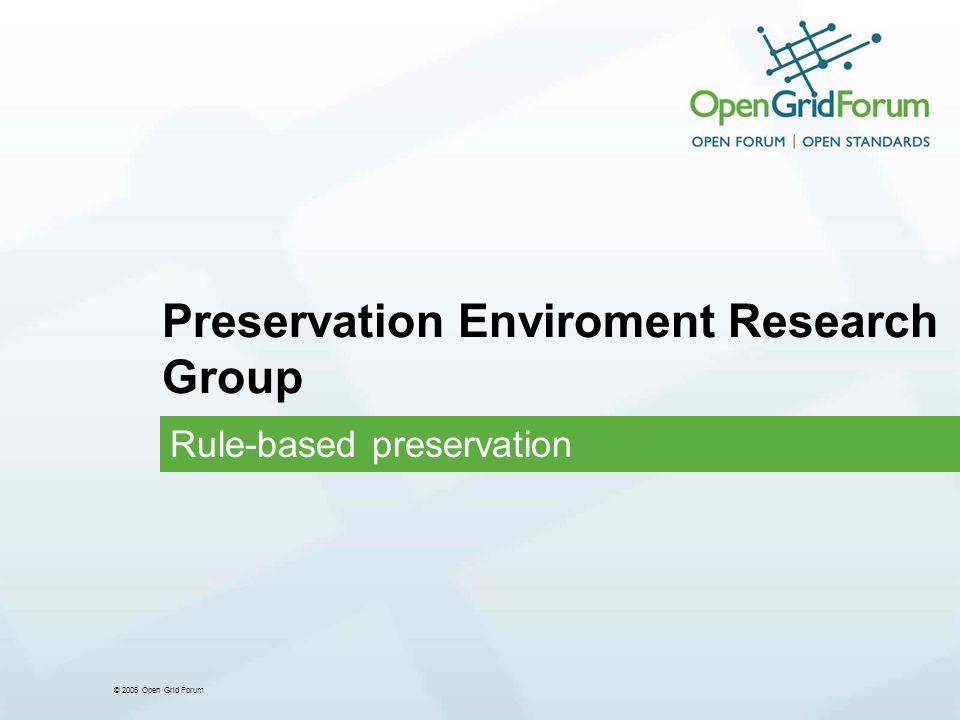 OpenGridForum
OPEN FORUM | OPEN STANDARDS

Preservation Enviroment Research Group

Rule-based preservation

© 2005 Open Grid Forum